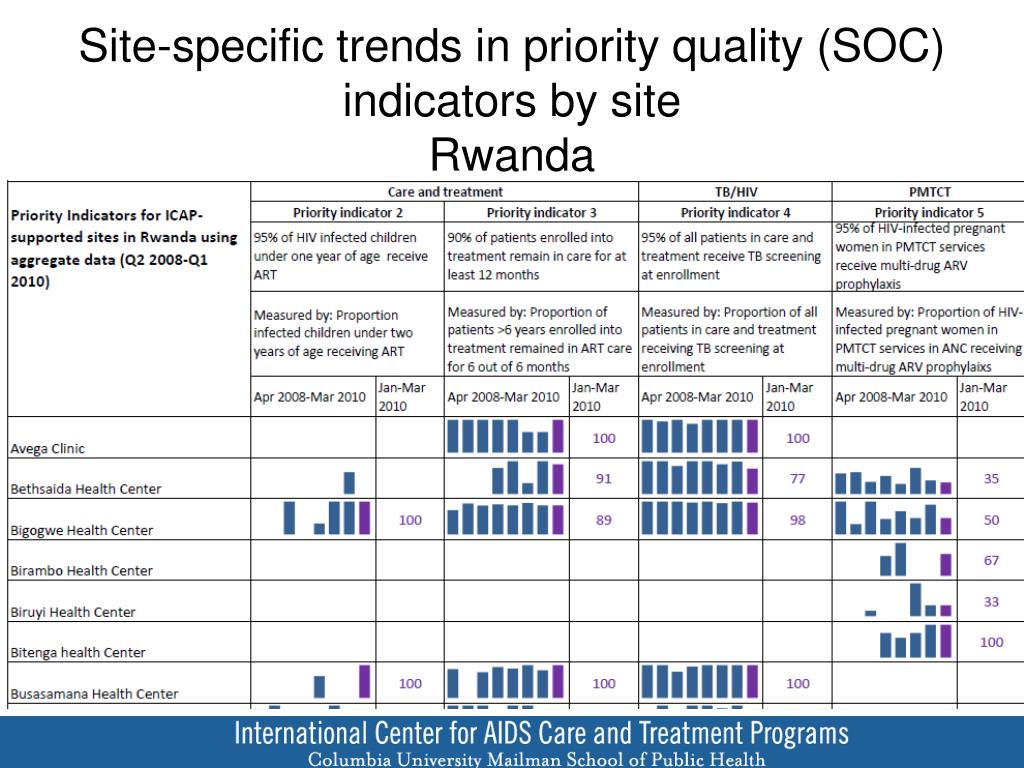 Site-specific trends in priority quality (SOC) indicators by site
Rwanda

| Priority Indicators for ICAP-supported sites in Rwanda using aggregate data (Q2 2008-Q1 2010) | Care and treatment | | | | TB/HIV | | PMTCT | |
|---|---|---|---|---|---|---|---|---|
| | Priority indicator 2 | | Priority indicator 3 | | Priority indicator 4 | | Priority indicator 5 | |
| | 95% of HIV infected children under one year of age receive ART | | 90% of patients enrolled into treatment remain in care for at least 12 months | | 95% of all patients in care and treatment receive TB screening at enrollment | | 95% of HIV-infected pregnant women in PMTCT services receive multi-drug ARV prophylaxis | |
| | Measured by: Proportion infected children under two years of age receiving ART | | Measured by: Proportion of patients >6 years enrolled into treatment remained in ART care for 6 out of 6 months | | Measured by: Proportion of all patients in care and treatment receiving TB screening at enrollment | | Measured by: Proportion of HIV-infected pregnant women in PMTCT services in ANC receiving multi-drug ARV prophylaixs | |
| | Apr 2008-Mar 2010 | Jan-Mar 2010 | Apr 2008-Mar 2010 | Jan-Mar 2010 | Apr 2008-Mar 2010 | Jan-Mar 2010 | Apr 2008-Mar 2010 | Jan-Mar 2010 |
| Avega Clinic | | | | 100 | | 100 | | |
| Bethsaida Health Center | | | | 91 | | 77 | | 35 |
| Bigogwe Health Center | | 100 | | 89 | | 98 | | 50 |
| Birambo Health Center | | | | | | | | 67 |
| Biruyi Health Center | | | | | | | | 33 |
| Bitenga health Center | | | | | | | | 100 |
| Busasamana Health Center | | 100 | | 100 | | 100 | | |

International Center for AIDS Care and Treatment Programs
Columbia University Mailman School of Public Health